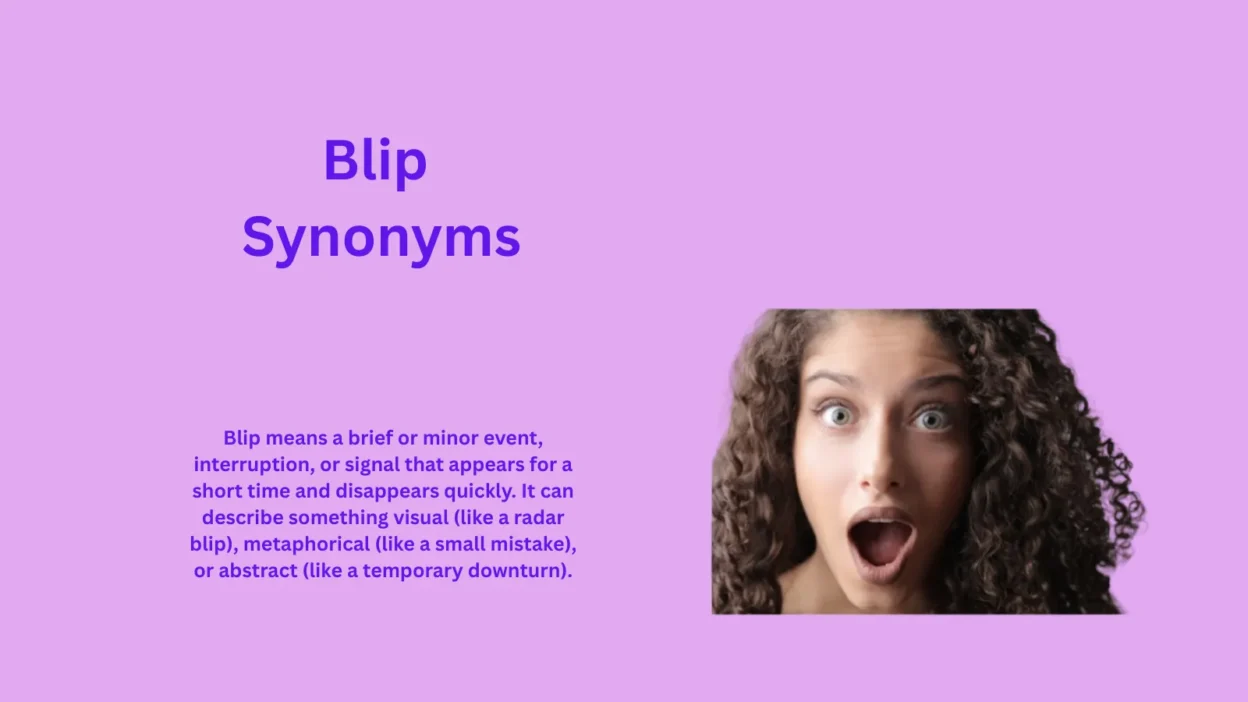 Blip Synonyms

Blip means a brief or minor event, interruption, or signal that appears for a short time and disappears quickly. It can describe something visual (like a radar blip), metaphorical (like a small mistake), or abstract (like a temporary downturn).